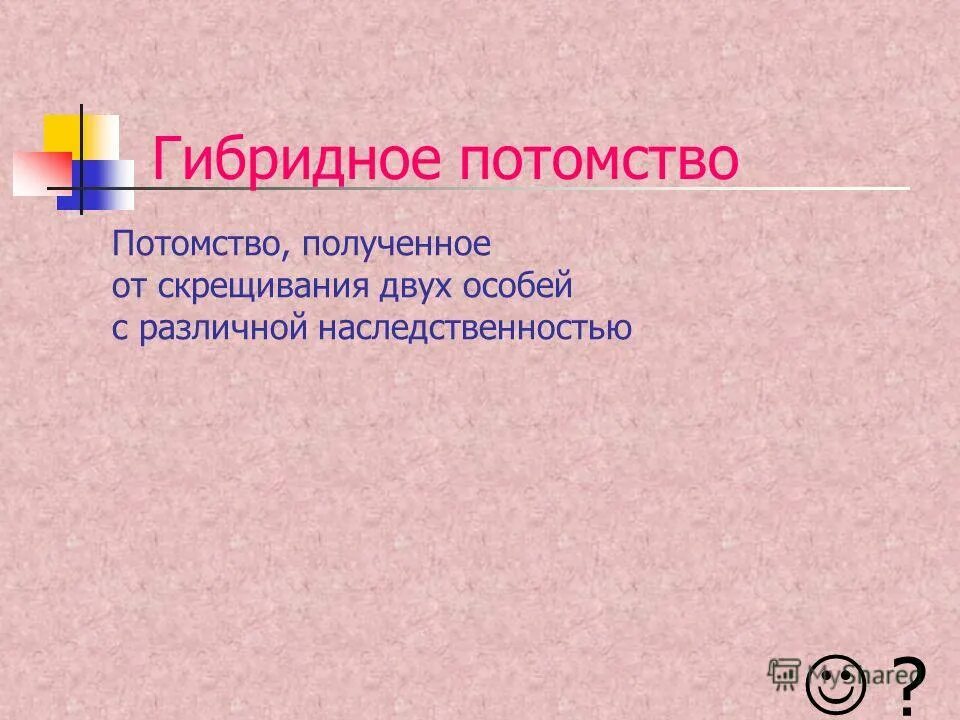 Гибридное потомство

Потомство, полученное от скрещивания двух особей с различной наследственностью

MyShared

?